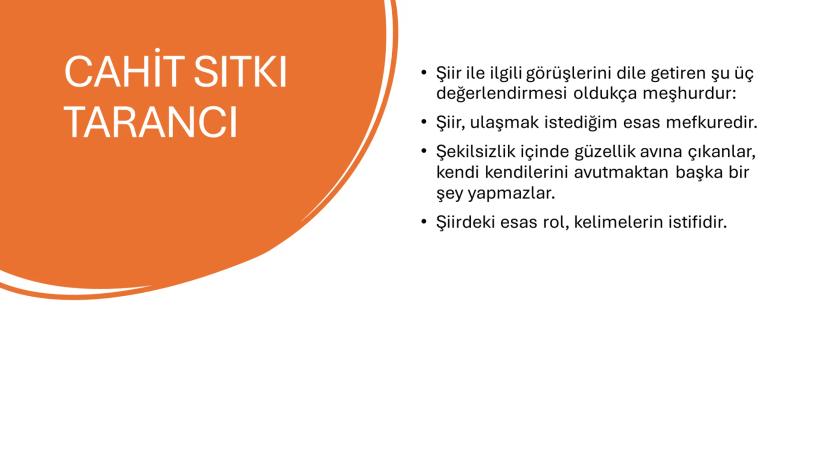 CAHİT SITKI TARANCI

• Şiir ile ilgili görüşlerini dile getiren şu üç değerlendirmesi oldukça meşhurdur:
• Şiir, ulaşmak istediğim esas mefkuredir.
• Şekilsizlik içinde güzellik avına çıkanlar, kendi kendilerini avutmaktan başka bir şey yapmazlar.
• Şiirdeki esas rol, kelimelerin istifidir.